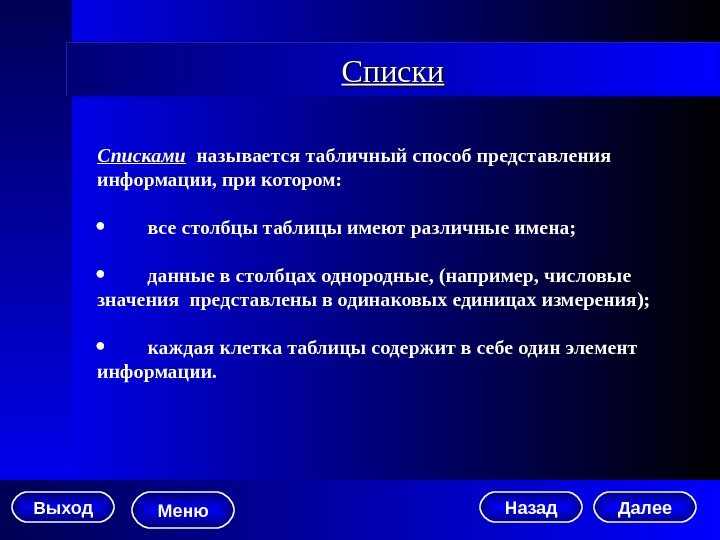 Списки

Списками называется табличный способ представления информации, при котором:

• все столбцы таблицы имеют различные имена;

• данные в столбцах однородные, (например, числовые значения представлены в одинаковых единицах измерения);

• каждая клетка таблицы содержит в себе один элемент информации.

Выход

Меню

Назад

Далее